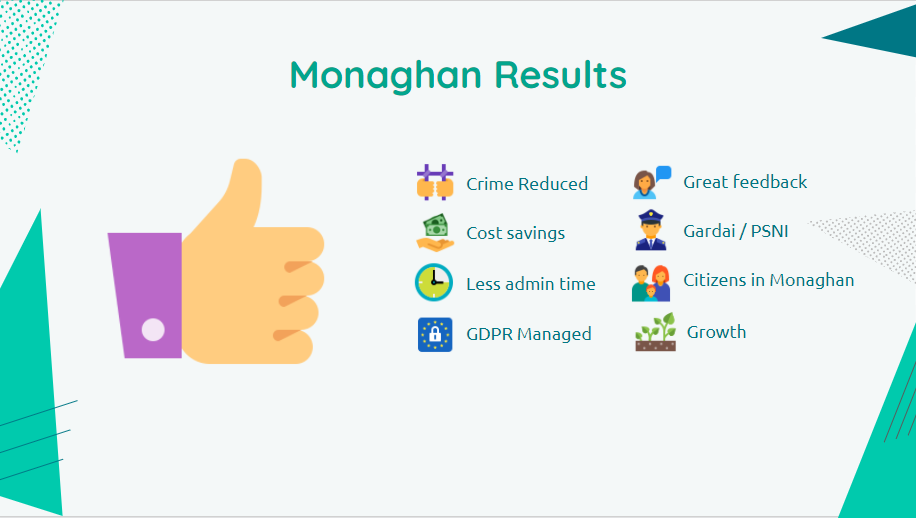 Monaghan Results

Crime Reduced

Cost savings

Less admin time

GDPR Managed

Great feedback

Gardai / PSNI

Citizens in Monaghan

Growth